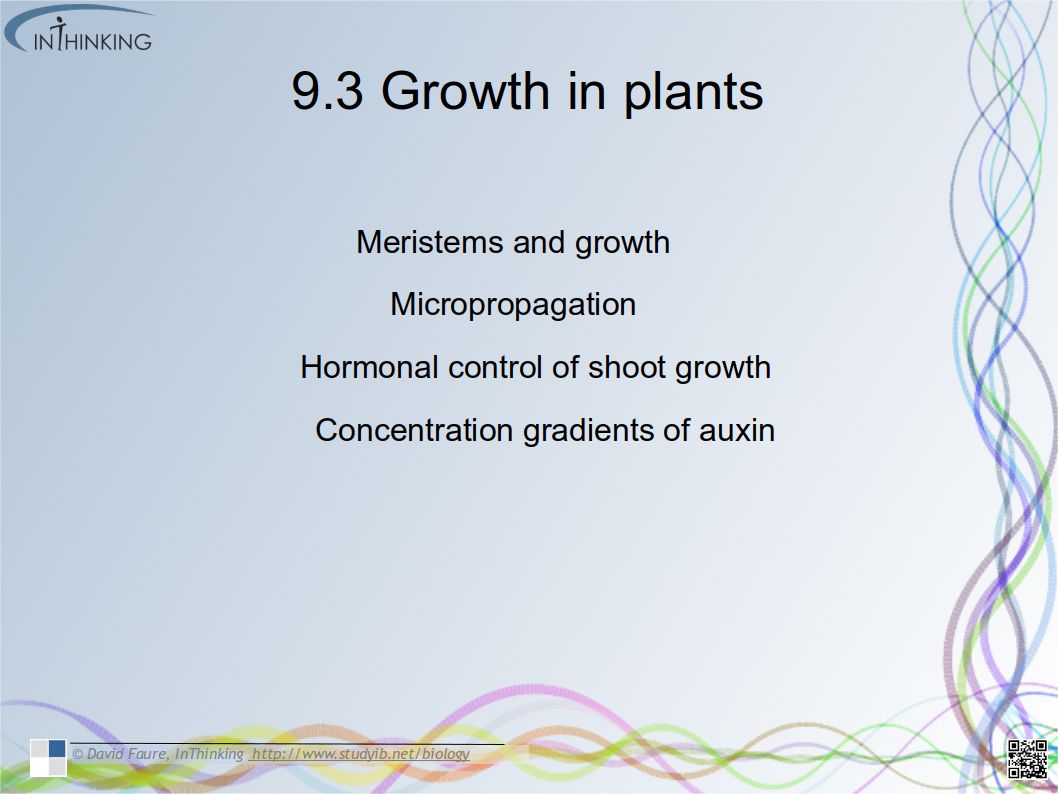 INTHINKING

9.3 Growth in plants

Meristems and growth

Micropropagation

Hormonal control of shoot growth

Concentration gradients of auxin

© David Faure, InThinking http://www.studyib.net/biology